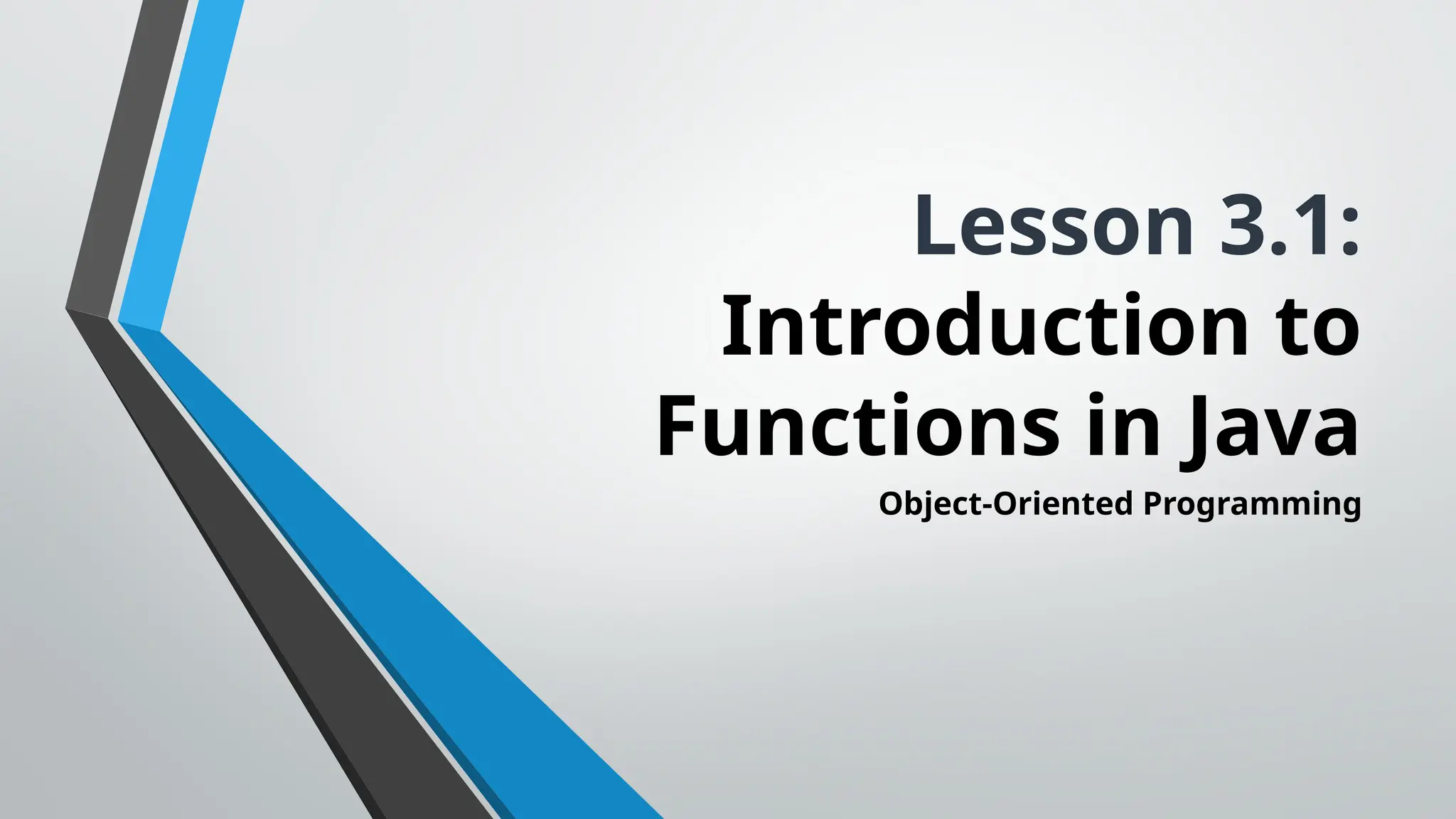 Lesson 3.1: Introduction to Functions in Java

Object-Oriented Programming